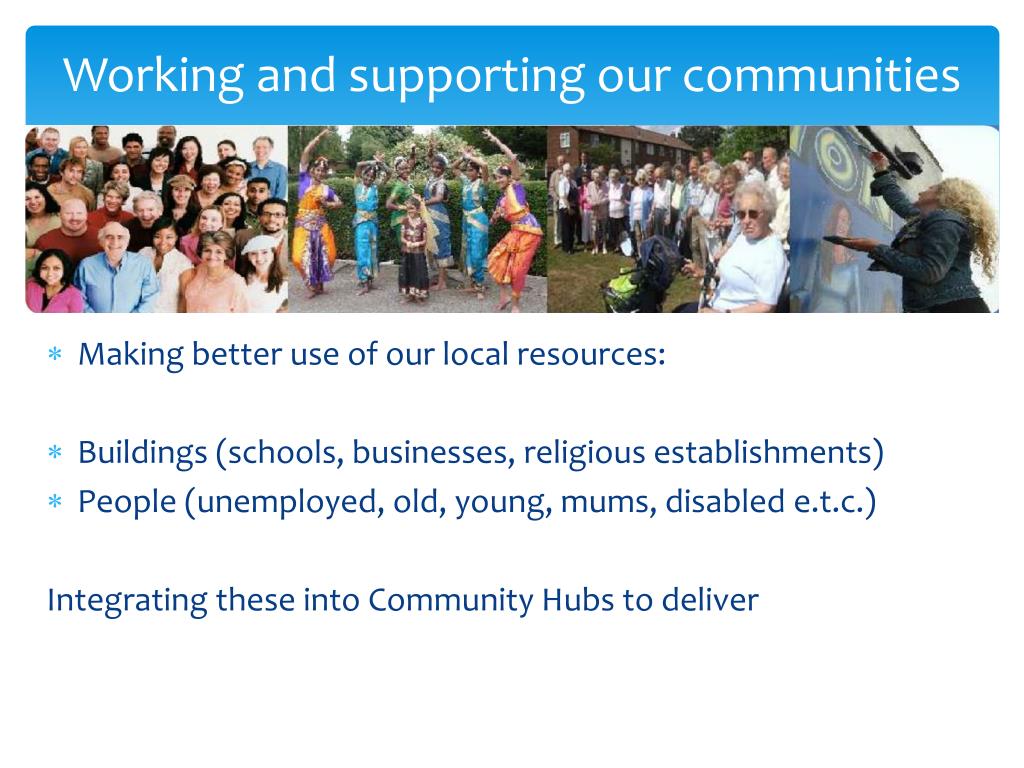 Working and supporting our communities

* Making better use of our local resources:

* Buildings (schools, businesses, religious establishments)
* People (unemployed, old, young, mums, disabled e.t.c.)

Integrating these into Community Hubs to deliver